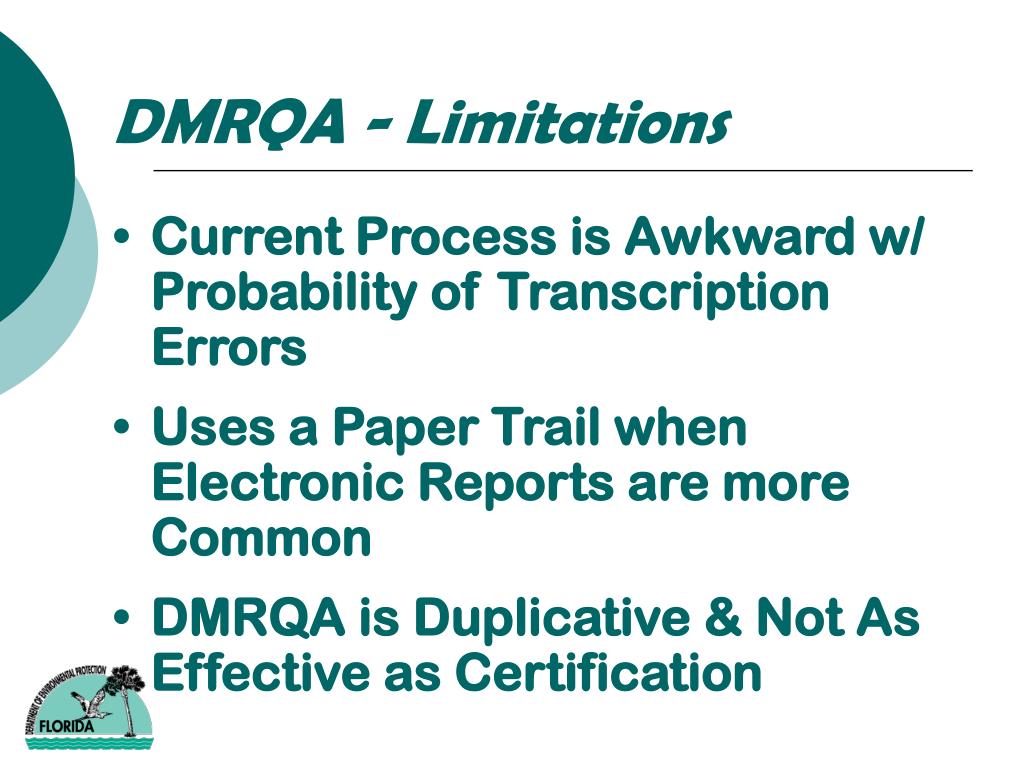 DMRQA – Limitations

• Current Process is Awkward w/ Probability of Transcription Errors

• Uses a Paper Trail when Electronic Reports are more Common

• DMRQA is Duplicative & Not As Effective as Certification

DEPARTMENT OF ENVIRONMENTAL PROTECTION
FLORIDA